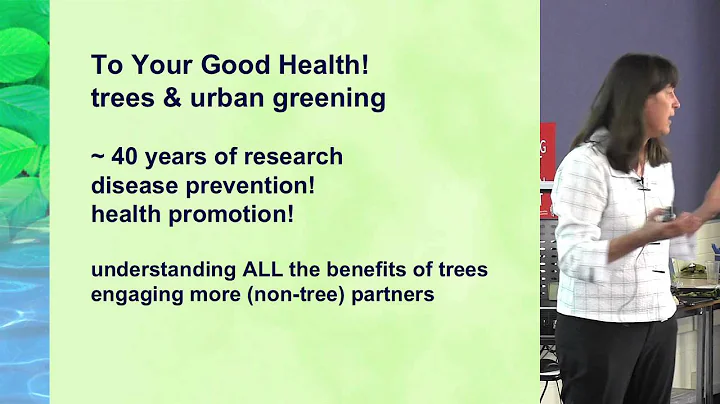 To Your Good Health!
trees & urban greening

~ 40 years of research
disease prevention!
health promotion!

understanding ALL the benefits of trees
engaging more (non-tree) partners